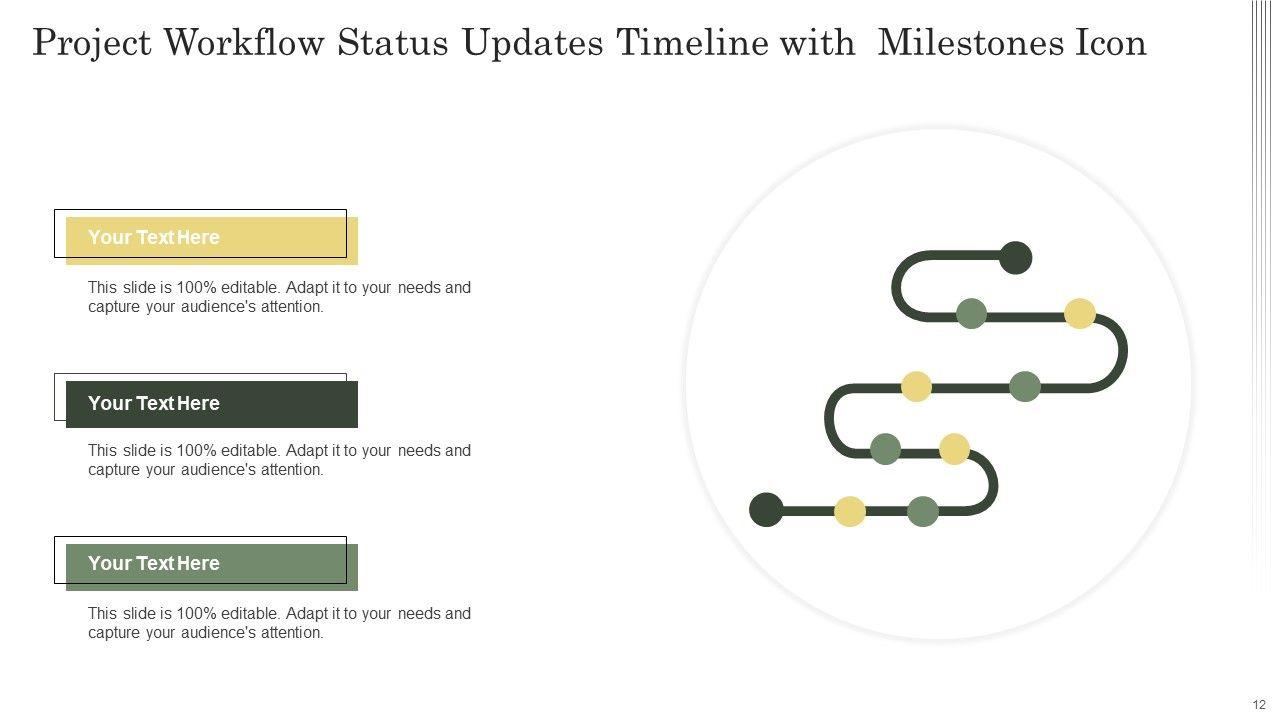 Project Workflow Status Updates Timeline with Milestones Icon

Your Text Here

This slide is 100% editable. Adapt it to your needs and capture your audience's attention.

Your Text Here

This slide is 100% editable. Adapt it to your needs and capture your audience's attention.

Your Text Here

This slide is 100% editable. Adapt it to your needs and capture your audience's attention.

12